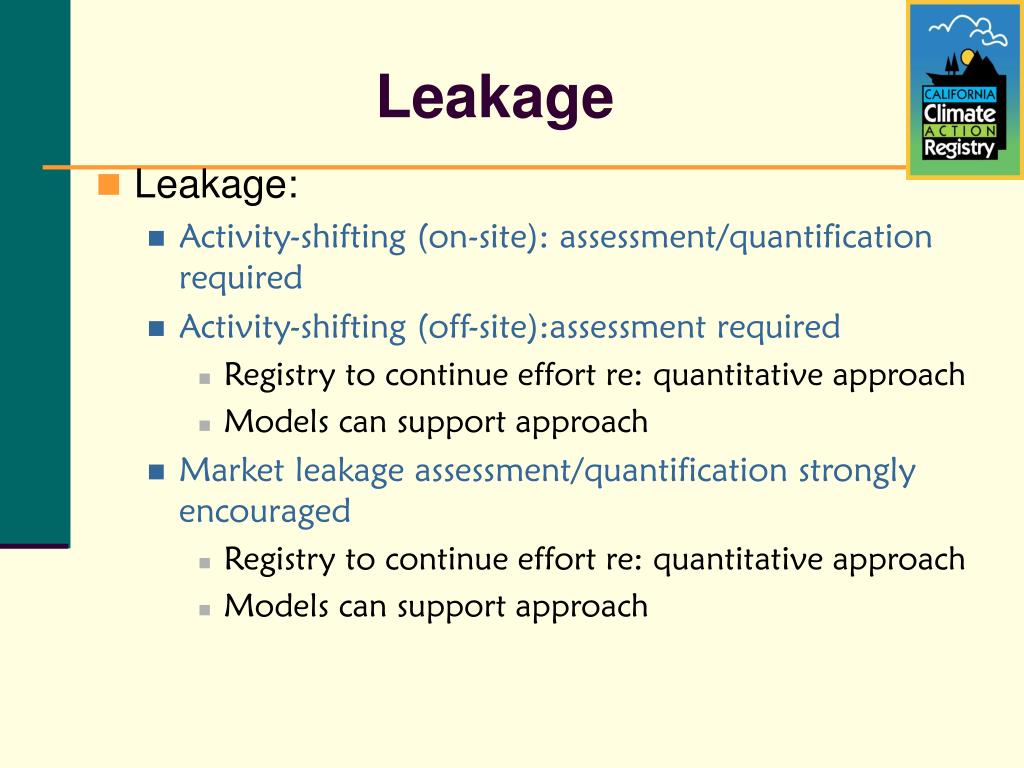 Leakage

CALIFORNIA
Climate
ACTION
Registry

Leakage:
Activity-shifting (on-site): assessment/quantification required
Activity-shifting (off-site):assessment required
Registry to continue effort re: quantitative approach
Models can support approach
Market leakage assessment/quantification strongly encouraged
Registry to continue effort re: quantitative approach
Models can support approach